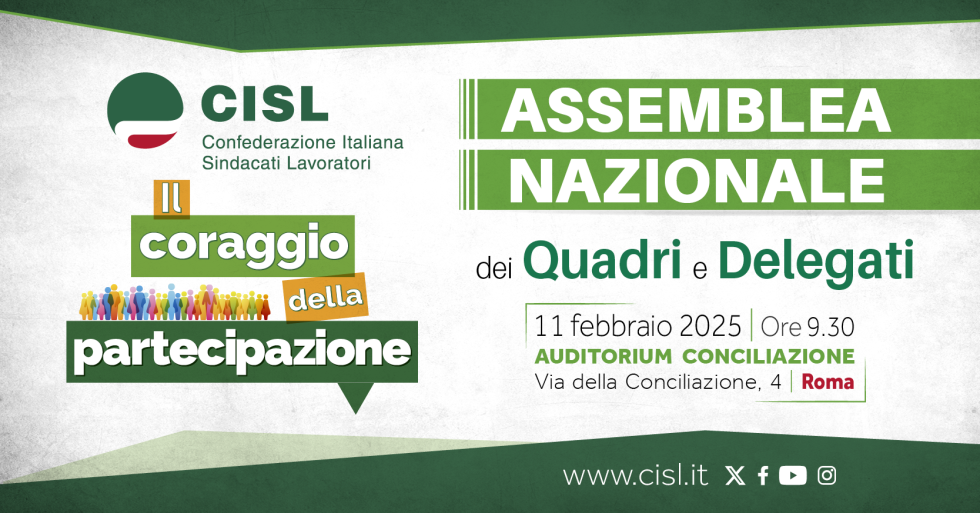 CISL
Confederazione Italiana
Sindacati Lavoratori

Il
coraggio
della
partecipazione

ASSEMBLEA
NAZIONALE

dei Quadri e Delegati

11 febbraio 2025 | Ore 9.30
AUDITORIUM CONCILIAZIONE
Via della Conciliazione, 4 | Roma

www.cisl.it